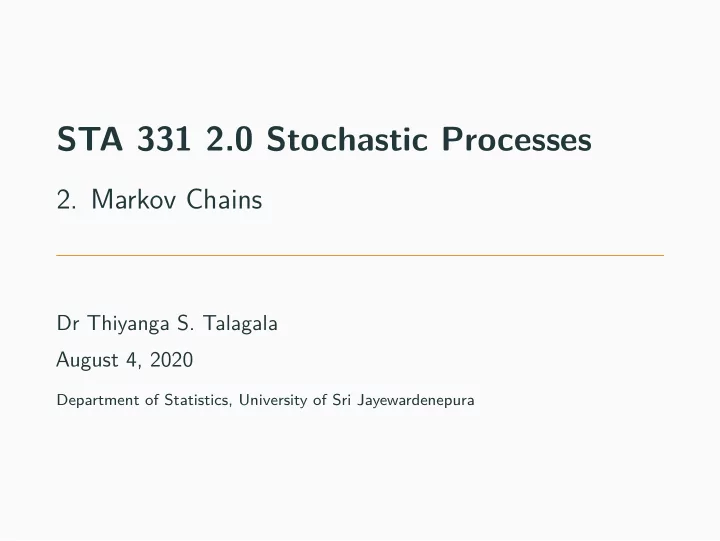 STA 331 2.0 Stochastic Processes

2. Markov Chains

Dr Thiyanga S. Talagala

August 4, 2020

Department of Statistics, University of Sri Jayewardenepura